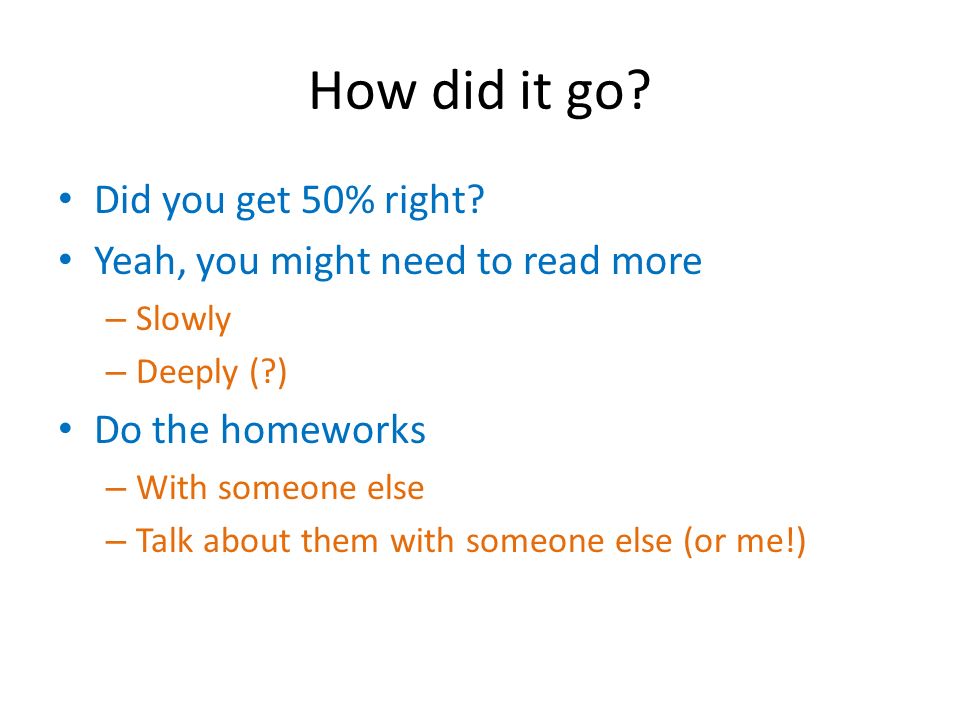 How did it go?

• Did you get 50% right?
• Yeah, you might need to read more
  – Slowly
  – Deeply (?)
• Do the homeworks
  – With someone else
  – Talk about them with someone else (or me!)